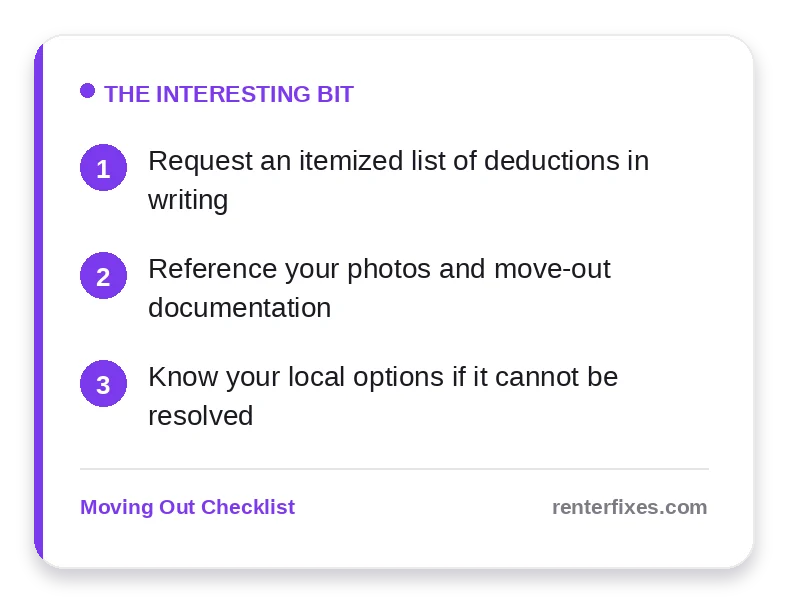 THE INTERESTING BIT

1 Request an itemized list of deductions in writing

2 Reference your photos and move-out documentation

3 Know your local options if it cannot be resolved

Moving Out Checklist

renterfixes.com